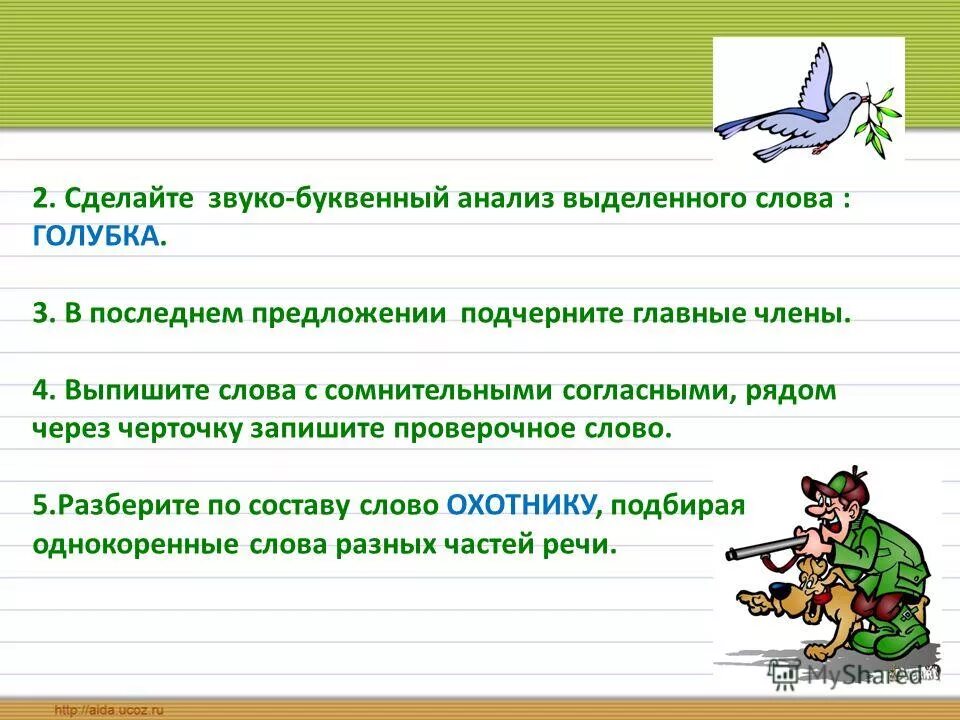 2. Сделайте звуко-буквенный анализ выделенного слова : ГОЛУБКА.

3. В последнем предложении подчерните главные члены.

4. Выпишите слова с сомнительными согласными, рядом через черточку запишите проверочное слово.

5.Разберите по составу слово ОХОТНИКУ, подбирая однокоренные слова разных частей речи.

MyShared

http://aida.ucoz.ru